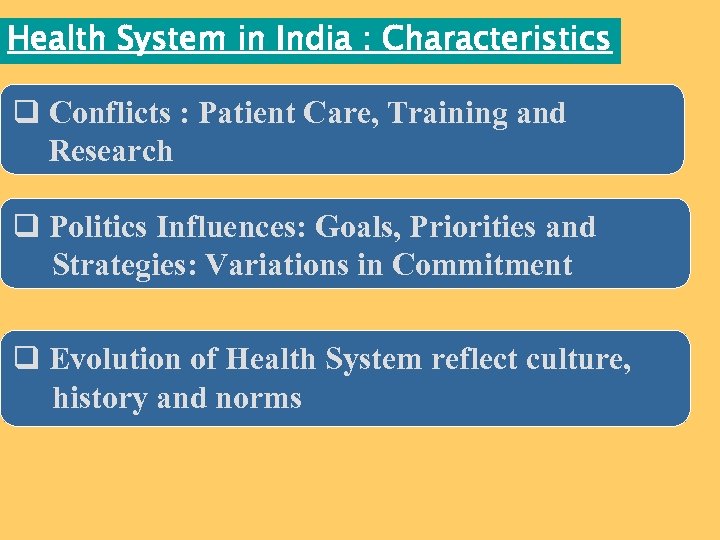 Health System in India : Characteristics

❑ Conflicts : Patient Care, Training and Research

❑ Politics Influences: Goals, Priorities and Strategies: Variations in Commitment

❑ Evolution of Health System reflect culture, history and norms